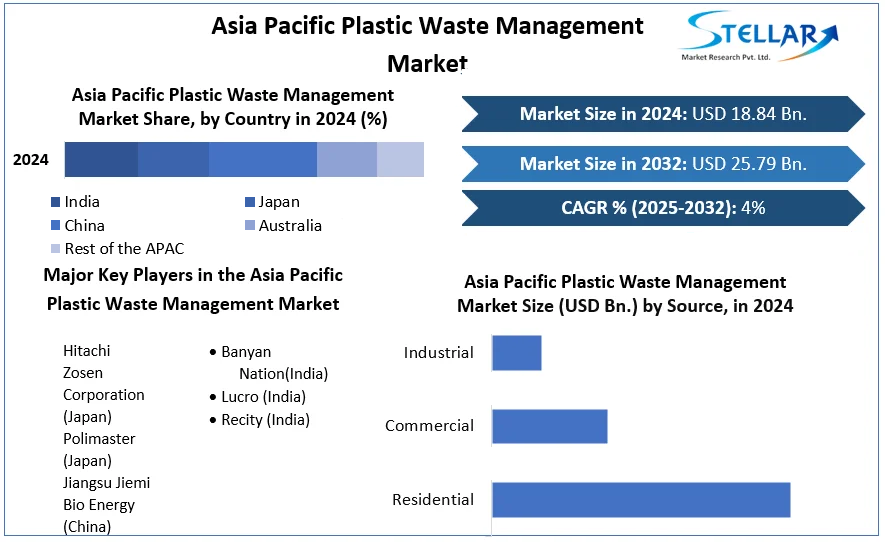 Asia Pacific Plastic Waste Management Market

STELLAR
Market Research Pvt. Ltd.

Asia Pacific Plastic Waste Management Market Share, by Country in 2024 (%)

2024

India
Japan
China
Australia
Rest of the APAC

Market Size in 2024: USD 18.84 Bn.

Market Size in 2032: USD 25.79 Bn.

CAGR % (2025-2032): 4%

Major Key Players in the Asia Pacific Plastic Waste Management Market

Hitachi Zosen Corporation (Japan)
Polimaster (Japan)
Jiangsu Jiemi Bio Energy (China)

• Banyan Nation(India)
• Lucro (India)
• Recity (India)

Asia Pacific Plastic Waste Management Market Size (USD Bn.) by Source, in 2024

Industrial
Commercial
Residential